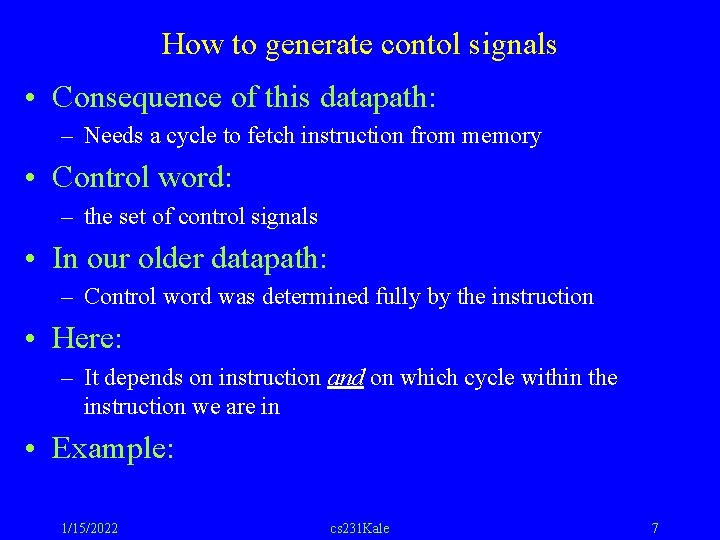 How to generate contol signals

• Consequence of this datapath:
– Needs a cycle to fetch instruction from memory

• Control word:
– the set of control signals

• In our older datapath:
– Control word was determined fully by the instruction

• Here:
– It depends on instruction and on which cycle within the instruction we are in

• Example:

1/15/2022 cs231Kale 7